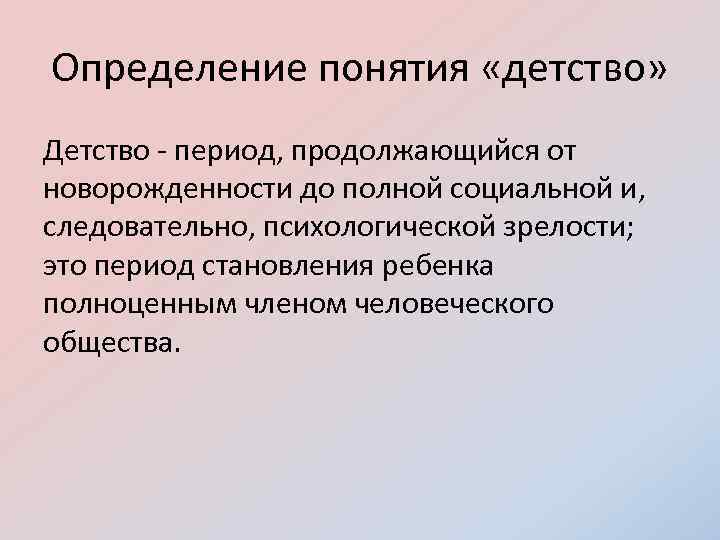 Определение понятия «детство»

Детство - период, продолжающийся от новорожденности до полной социальной и, следовательно, психологической зрелости; это период становления ребенка полноценным членом человеческого общества.